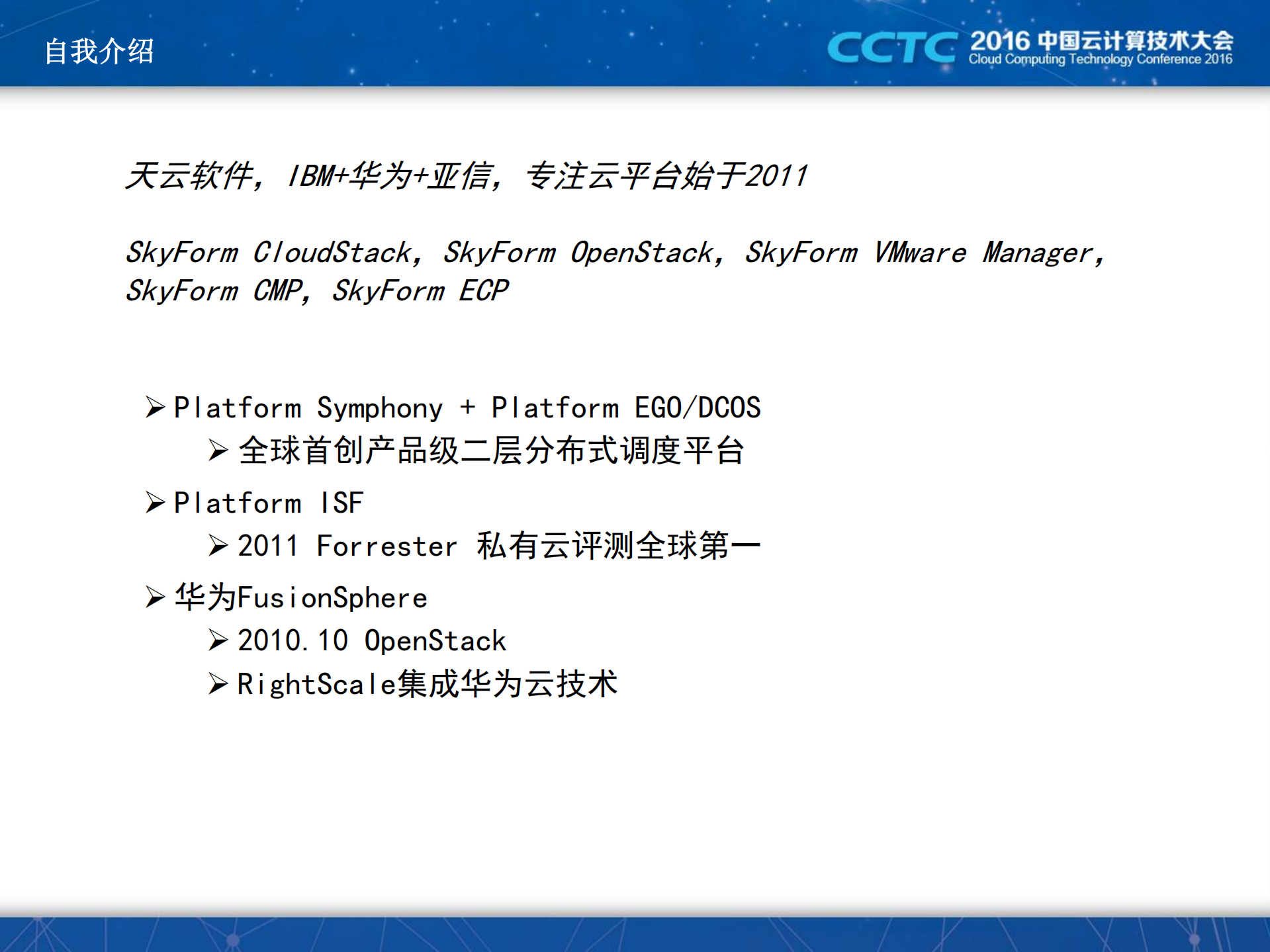 自我介绍

CCTC 2016 中国云计算技术大会
Cloud Computing Technology Conference 2016

天云软件，IBM+华为+亚信，专注云平台始于2011

SkyForm CloudStack, SkyForm OpenStack, SkyForm VMware Manager, SkyForm CMP, SkyForm ECP

➢ Platform Symphony + Platform EGO/DCOS
➢ 全球首创产品级二层分布式调度平台
➢ Platform ISF
➢ 2011 Forrester 私有云评测全球第一
➢ 华为FusionSphere
➢ 2010.10 OpenStack
➢ RightScale集成华为云技术